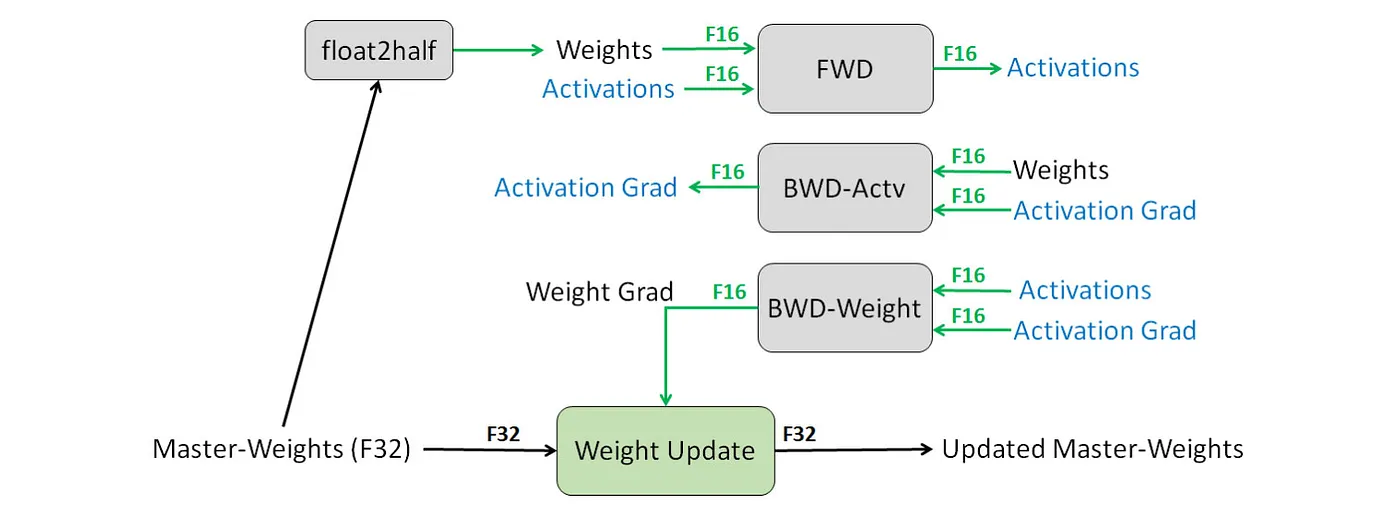 float2half

Weights
F16
Activations
F16
FWD
F16
Activations

Activation Grad
F16
BWD-Actv
F16
Weights
F16
Activation Grad

Weight Grad
F16
BWD-Weight
F16
Activations
F16
Activation Grad

Master-Weights (F32)
F32
Weight Update
F32
Updated Master-Weights